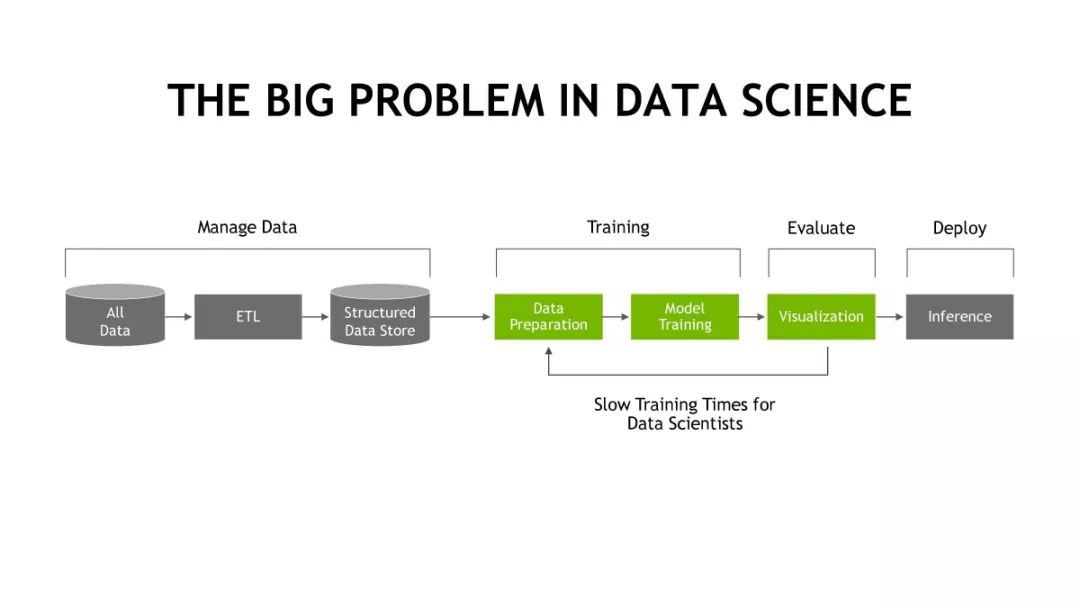 THE BIG PROBLEM IN DATA SCIENCE

Manage Data

Training

Evaluate

Deploy

All Data

ETL

Structured Data Store

Data Preparation

Model Training

Visualization

Inference

Slow Training Times for Data Scientists